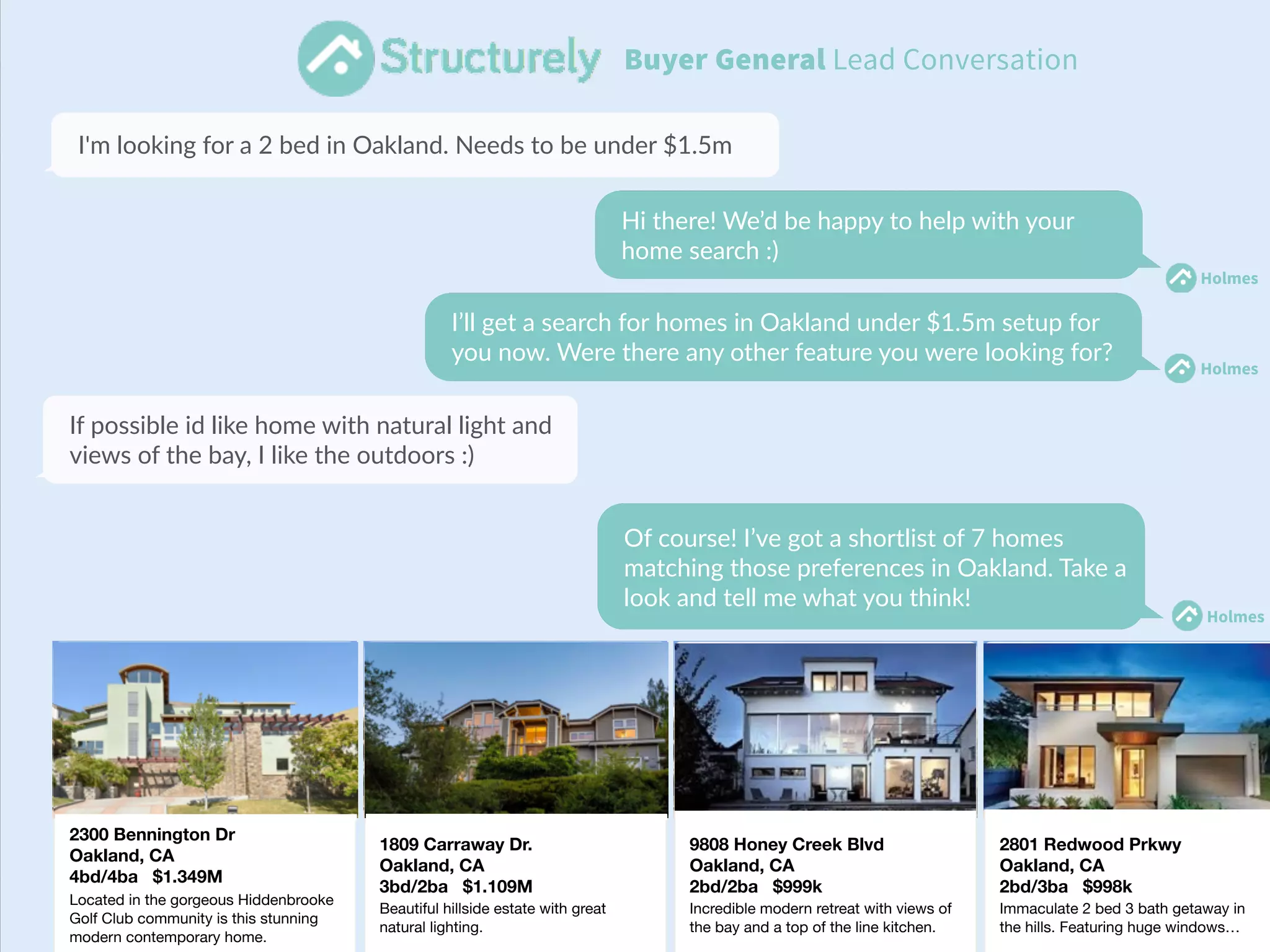 Structurely Buyer General Lead Conversation

I'm looking for a 2 bed in Oakland. Needs to be under $1.5m

Hi there! We'd be happy to help with your home search :)

Holmes

I'll get a search for homes in Oakland under $1.5m setup for you now. Were there any other feature you were looking for?

Holmes

If possible id like home with natural light and views of the bay, I like the outdoors :)

Of course! I've got a shortlist of 7 homes matching those preferences in Oakland. Take a look and tell me what you think!

Holmes

2300 Bennington Dr
Oakland, CA
4bd/4ba $1.349M
Located in the gorgeous Hiddenbrooke Golf Club community is this stunning modern contemporary home.

1809 Carraway Dr.
Oakland, CA
3bd/2ba $1.109M
Beautiful hillside estate with great natural lighting.

9808 Honey Creek Blvd
Oakland, CA
2bd/2ba $999k
Incredible modern retreat with views of the bay and a top of the line kitchen.

2801 Redwood Prkwy
Oakland, CA
2bd/3ba $998k
Immaculate 2 bed 3 bath getaway in the hills. Featuring huge windows...